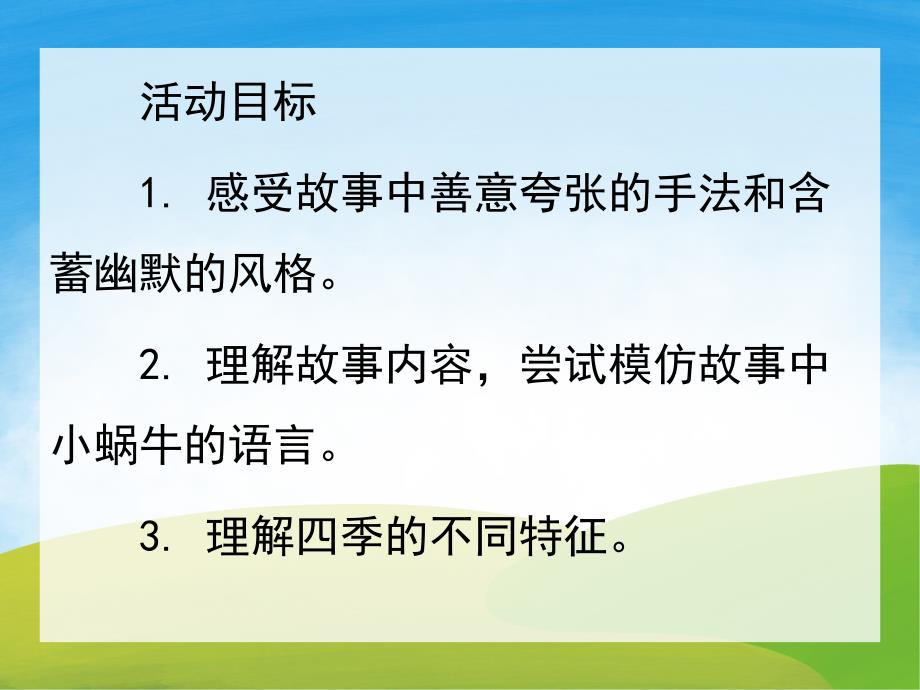 活动目标

1. 感受故事中善意夸张的手法和含蓄幽默的风格。

2. 理解故事内容，尝试模仿故事中小蜗牛的语言。

3. 理解四季的不同特征。